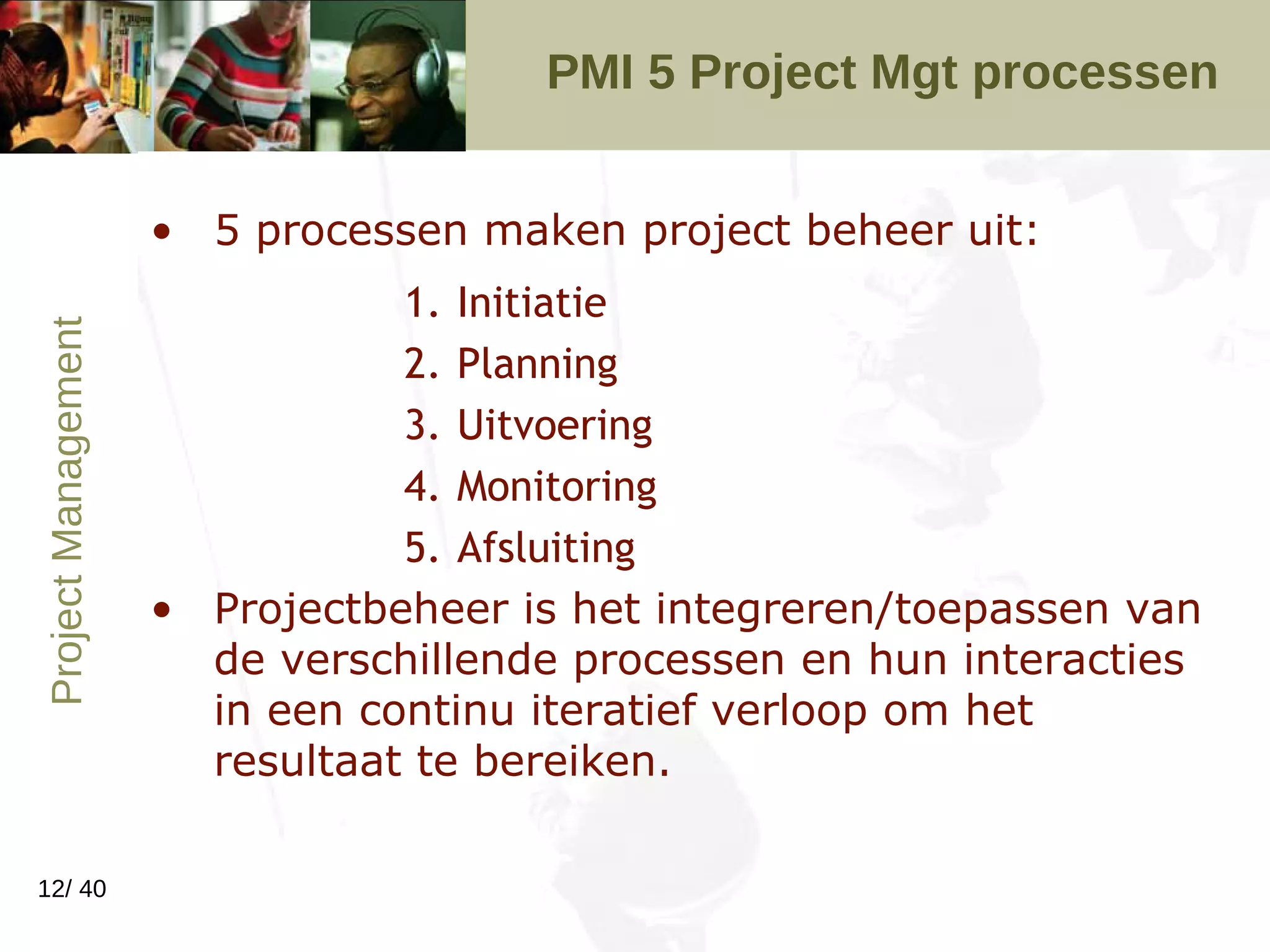 PMI 5 Project Mgt processen

Project Management

• 5 processen maken project beheer uit:

1. Initiatie
2. Planning
3. Uitvoering
4. Monitoring
5. Afsluiting

• Projectbeheer is het integreren/toepassen van de verschillende processen en hun interacties in een continu iteratief verloop om het resultaat te bereiken.

12/ 40